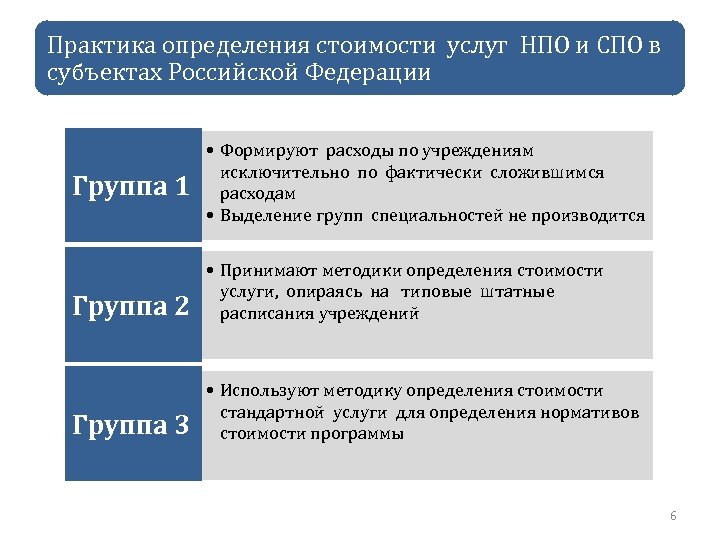 Практика определения стоимости услуг НПО и СПО в субъектах Российской Федерации

Группа 1

• Формируют расходы по учреждениям исключительно по фактически сложившимся расходам
• Выделение групп специальностей не производится

Группа 2

• Принимают методики определения стоимости услуги, опираясь на типовые штатные расписания учреждений

Группа 3

• Используют методику определения стоимости стандартной услуги для определения нормативов стоимости программы

6